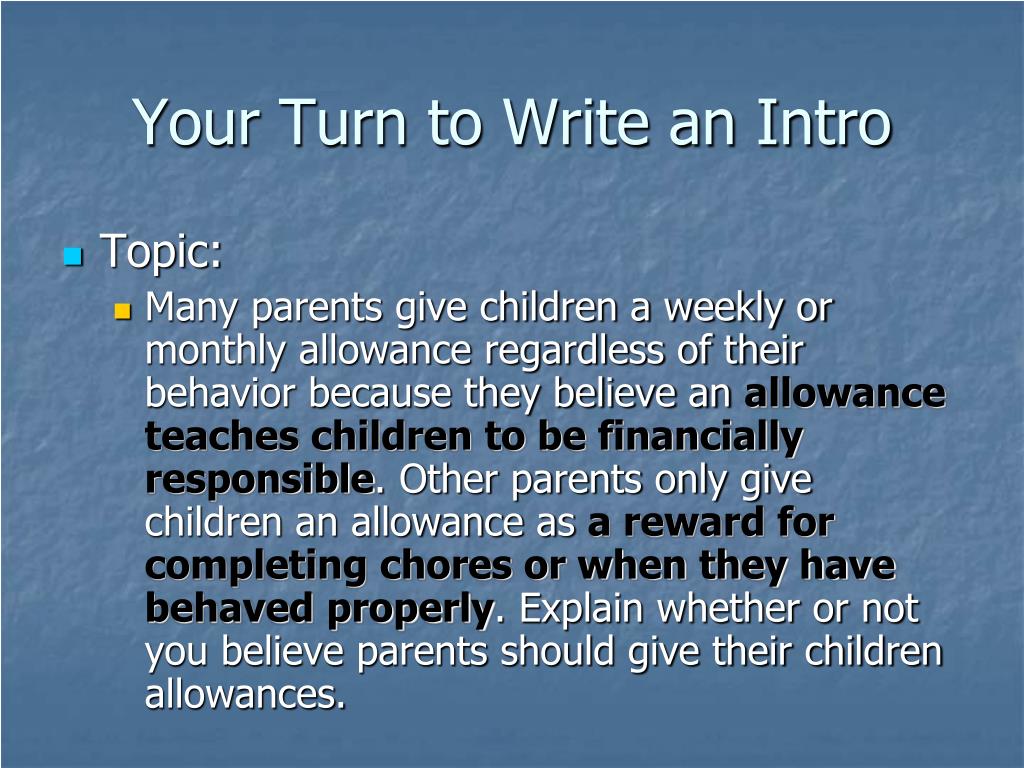 Your Turn to Write an Intro

Topic:

Many parents give children a weekly or monthly allowance regardless of their behavior because they believe an allowance teaches children to be financially responsible. Other parents only give children an allowance as a reward for completing chores or when they have behaved properly. Explain whether or not you believe parents should give their children allowances.